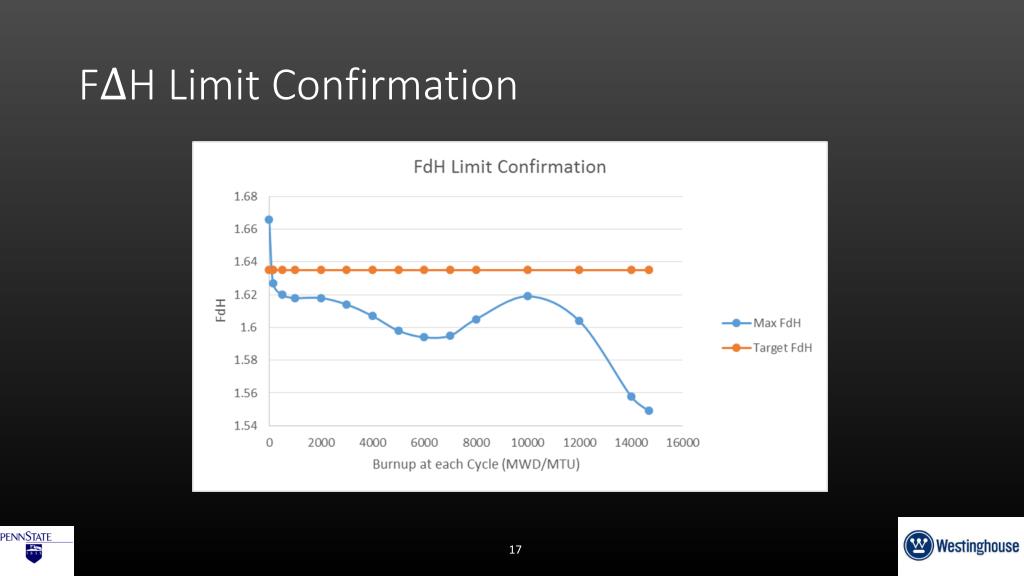 FΔH Limit Confirmation

FdH Limit Confirmation

1.68
1.66
1.64
1.62
1.6
1.58
1.56
1.54

FdH

0 2000 4000 6000 8000 10000 12000 14000 16000

Burnup at each Cycle (MWD/MTU)

Max FdH
Target FdH

PENNSTATE

17

Westinghouse